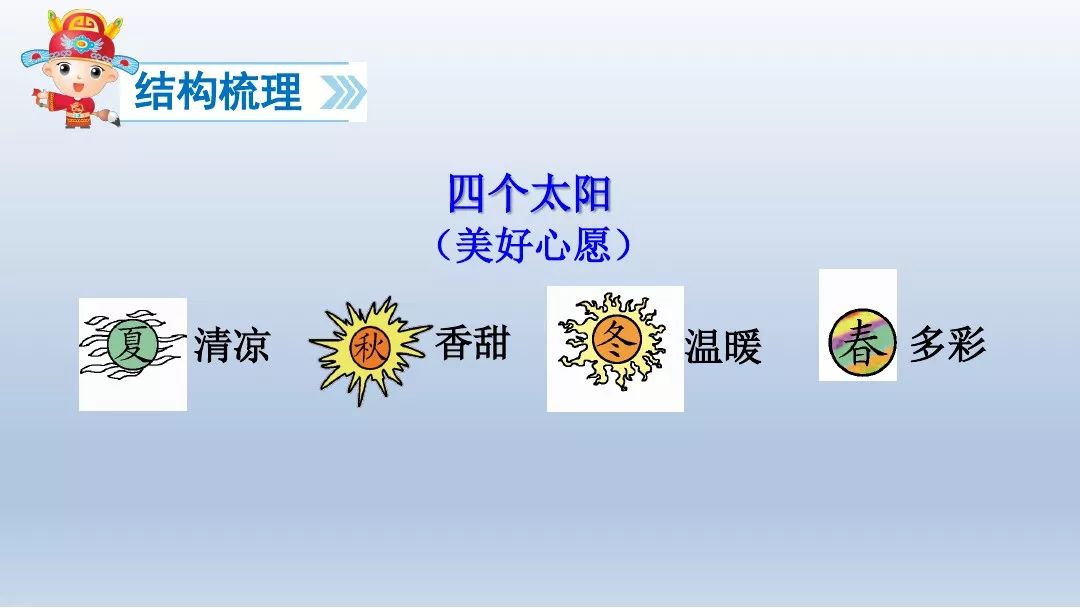 结构梳理

四个太阳
（美好心愿）

夏 清凉 秋 香甜 冬 温暖 春 多彩